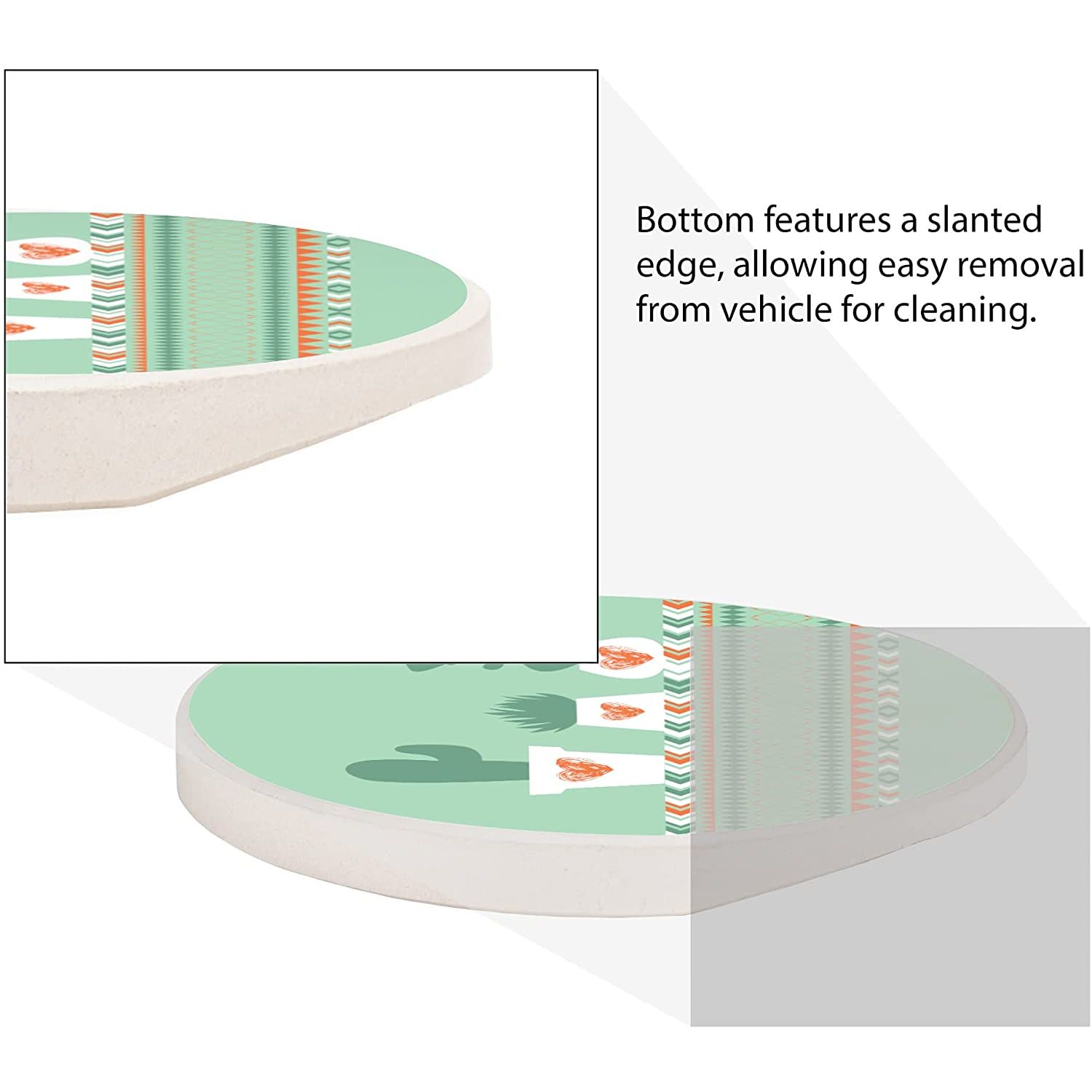 Bottom features a slanted edge, allowing easy removal from vehicle for cleaning.